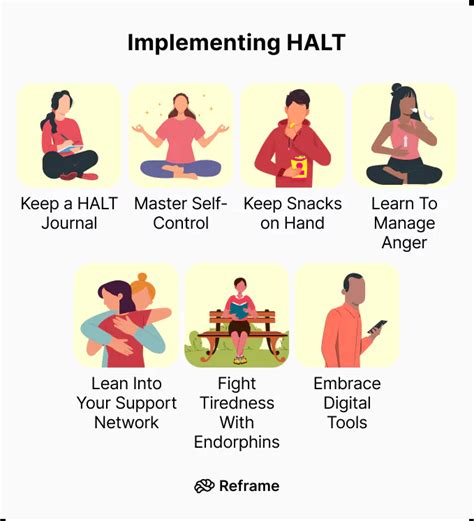 Implementing HALT

Keep a HALT Journal

Master Self-Control

Keep Snacks on Hand

Learn To Manage Anger

Lean Into Your Support Network

Fight Tiredness With Endorphins

Embrace Digital Tools

Reframe